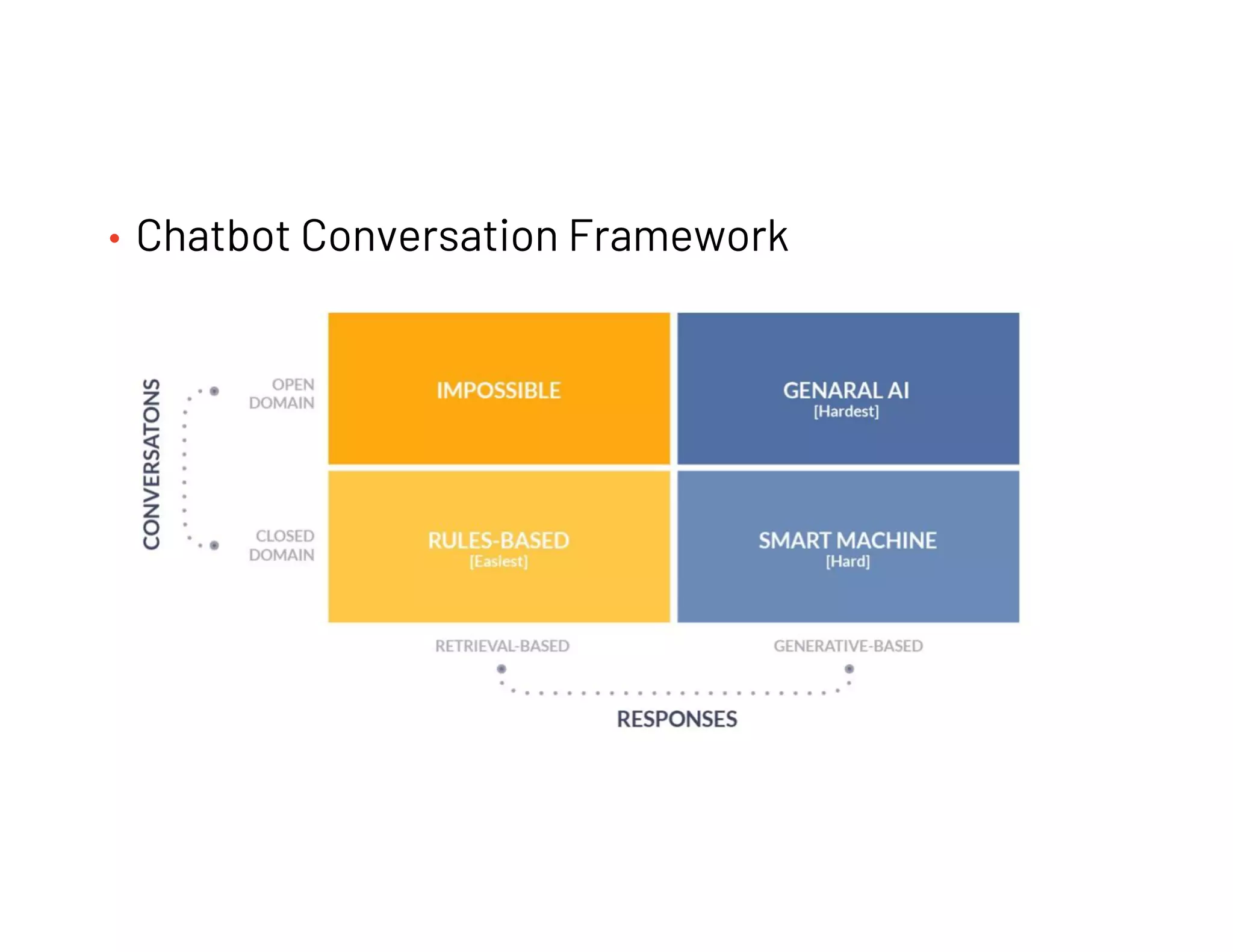 • Chatbot Conversation Framework

CONVERSATONS

OPEN DOMAIN

CLOSED DOMAIN

IMPOSSIBLE

GENARAL AI
[Hardest]

RULES-BASED
[Easiest]

SMART MACHINE
[Hard]

RETRIEVAL-BASED

GENERATIVE-BASED

RESPONSES